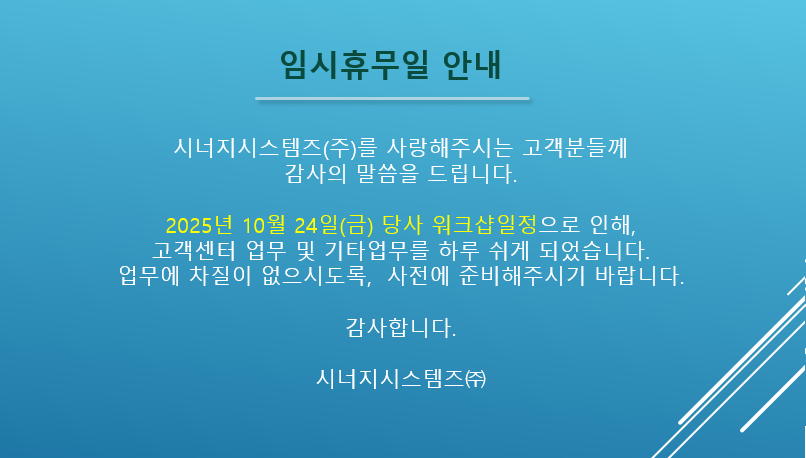 임시휴무일 안내

시너지시스템즈(주)를 사랑해주시는 고객분들께
감사의 말씀을 드립니다.

2025년 10월 24일(금) 당사 워크샵일정으로 인해,
고객센터 업무 및 기타업무를 하루 쉬게 되었습니다.
업무에 차질이 없으시도록, 사전에 준비해주시기 바랍니다.

감사합니다.

시너지시스템즈㈜